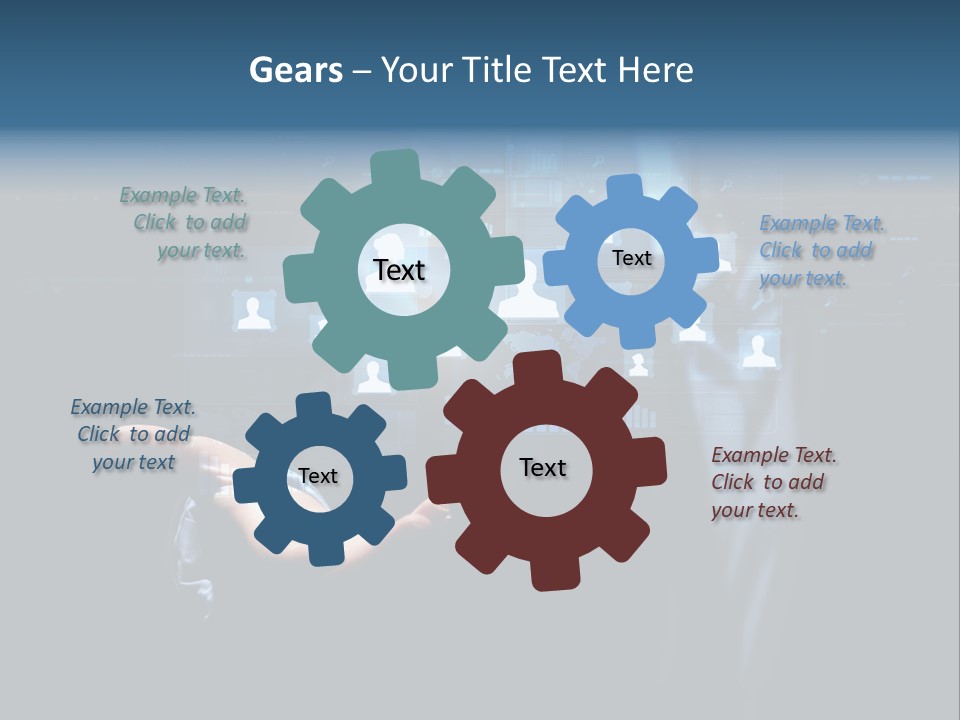 Gears – Your Title Text Here

Example Text. Click to add your text.

Text

Text

Example Text. Click to add your text.

Example Text. Click to add your text

Text

Text

Example Text. Click to add your text.